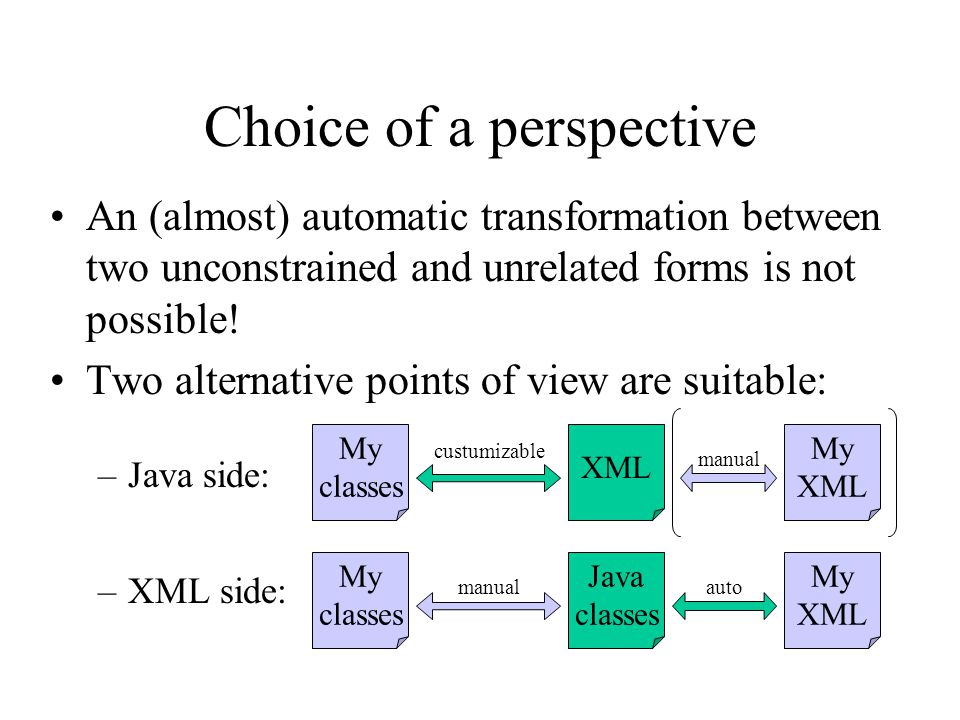 Choice of a perspective

• An (almost) automatic transformation between two unconstrained and unrelated forms is not possible!

• Two alternative points of view are suitable:

– Java side: My classes custumizable XML manual My XML

– XML side: My classes manual Java classes auto My XML